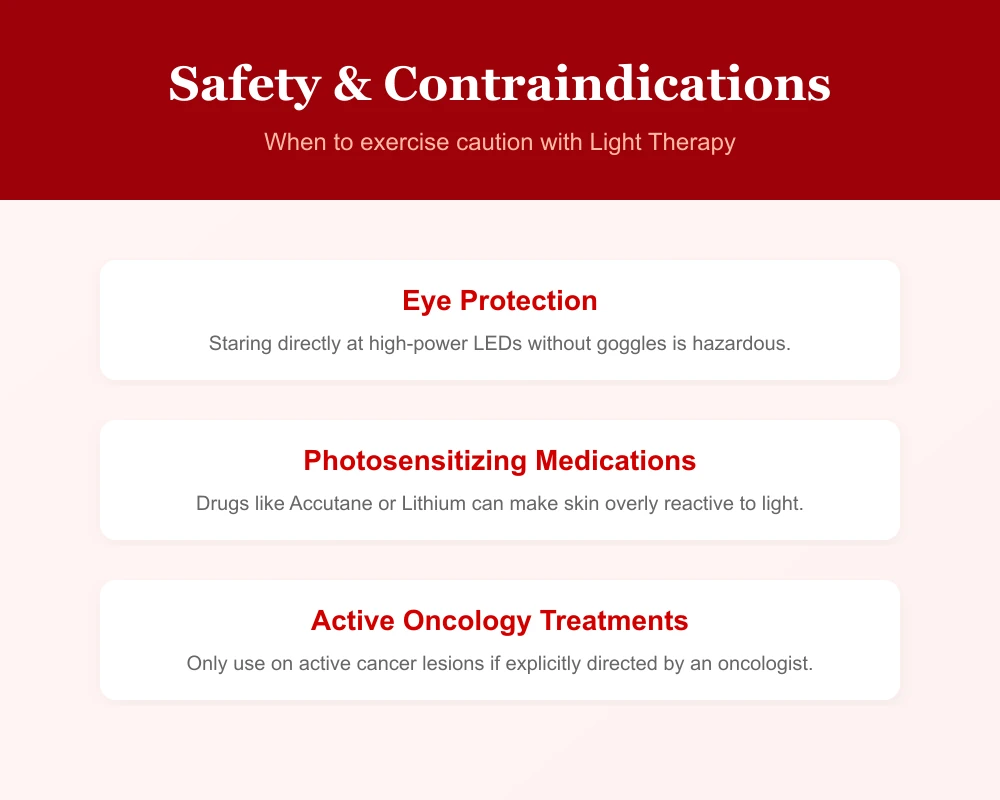 Safety & Contraindications

When to exercise caution with Light Therapy

Eye Protection

Staring directly at high-power LEDs without goggles is hazardous.

Photosensitizing Medications

Drugs like Accutane or Lithium can make skin overly reactive to light.

Active Oncology Treatments

Only use on active cancer lesions if explicitly directed by an oncologist.